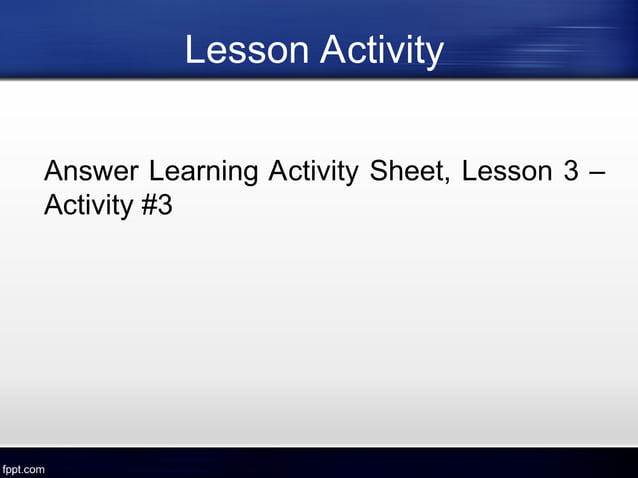 Lesson Activity

Answer Learning Activity Sheet, Lesson 3 – Activity #3

fppt.com